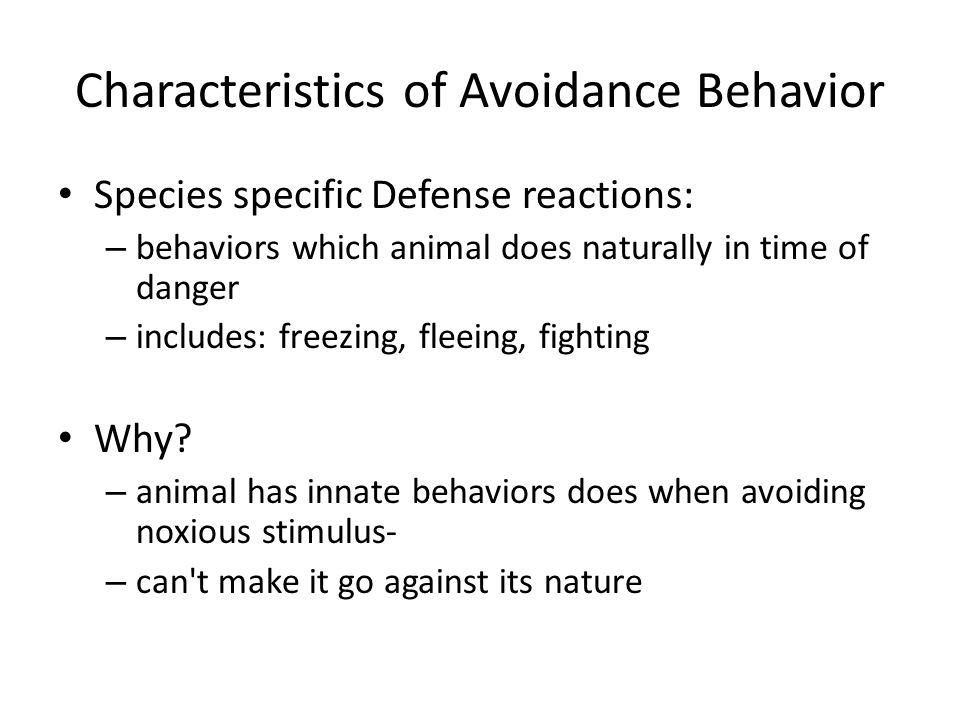 Characteristics of Avoidance Behavior

• Species specific Defense reactions:
  – behaviors which animal does naturally in time of danger
  – includes: freezing, fleeing, fighting

• Why?
  – animal has innate behaviors does when avoiding noxious stimulus-
  – can't make it go against its nature